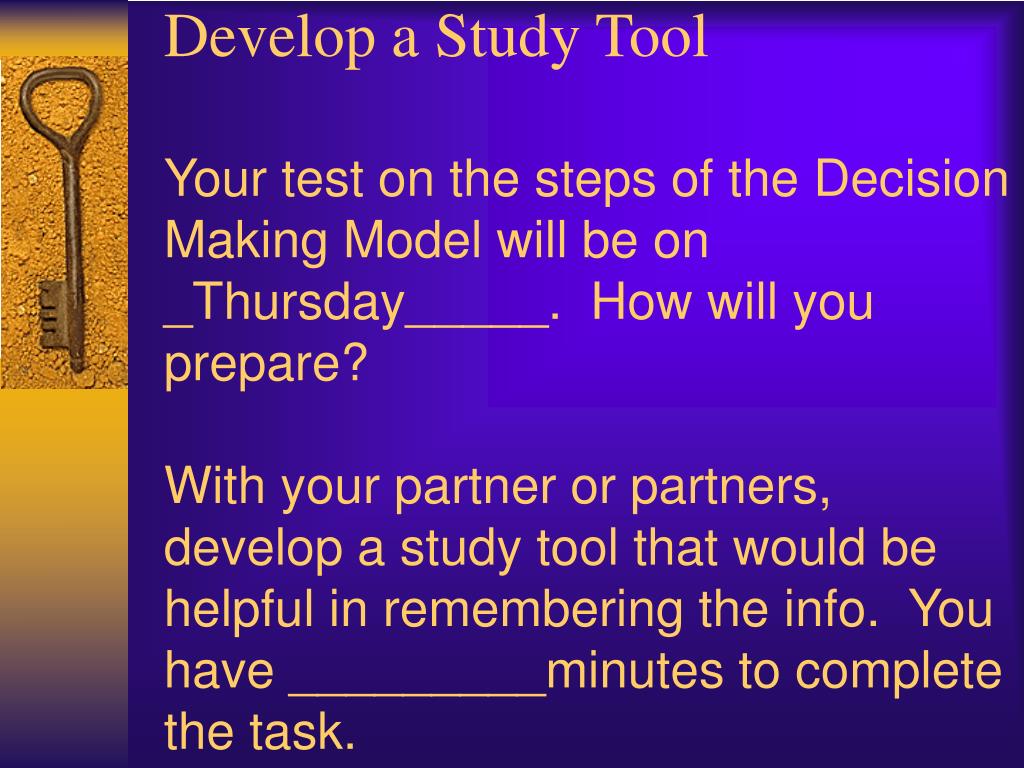 Develop a Study Tool

Your test on the steps of the Decision Making Model will be on _Thursday_____. How will you prepare?

With your partner or partners, develop a study tool that would be helpful in remembering the info. You have _________minutes to complete the task.